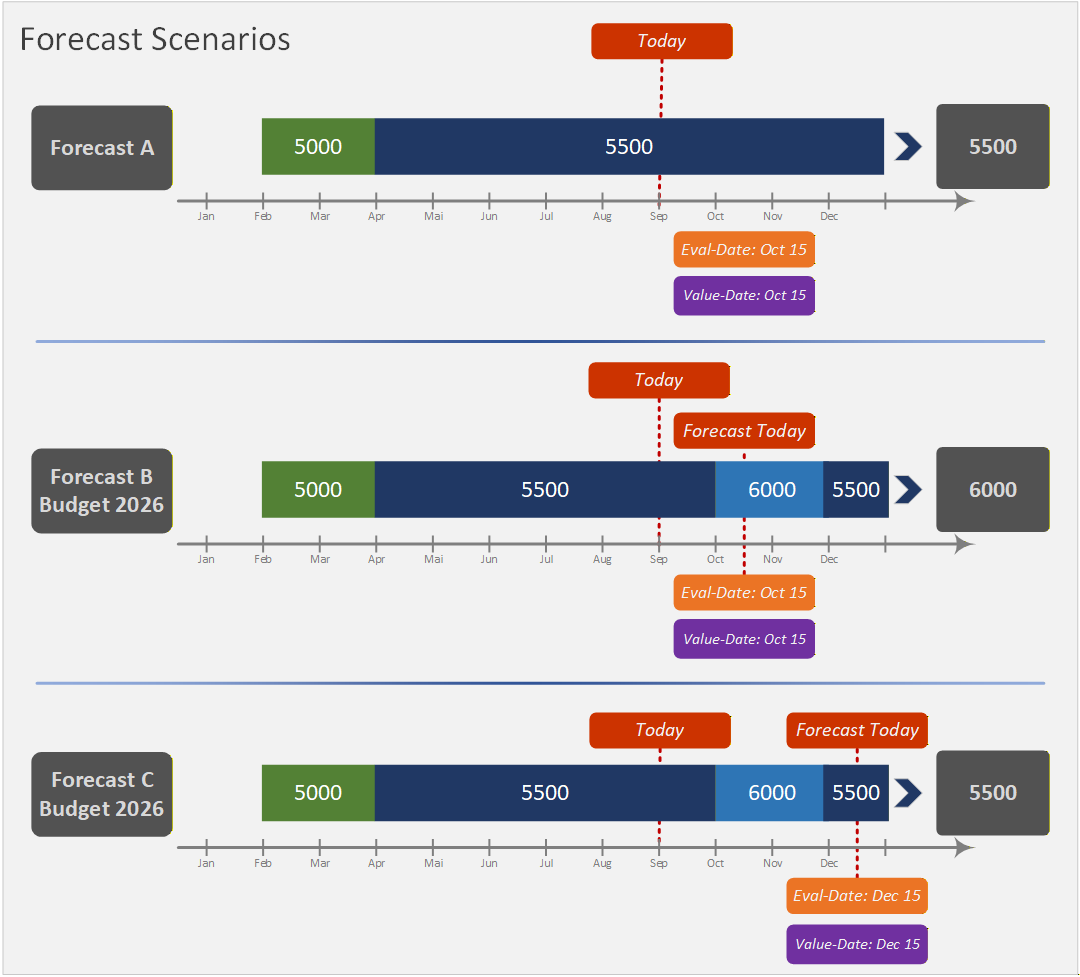 Forecast Scenarios

Today

Forecast A

5000

5500

5500

Jan Feb Mar Apr Mai Jun Jul Aug Sep Oct Nov Dec

Eval-Date: Oct 15

Value-Date: Oct 15

Today

Forecast Today

Forecast B Budget 2026

5000

5500

6000

5500

6000

Jan Feb Mar Apr Mai Jun Jul Aug Sep Oct Nov Dec

Eval-Date: Oct 15

Value-Date: Oct 15

Today

Forecast Today

Forecast C Budget 2026

5000

5500

6000

5500

5500

Jan Feb Mar Apr Mai Jun Jul Aug Sep Oct Nov Dec

Eval-Date: Dec 15

Value-Date: Dec 15